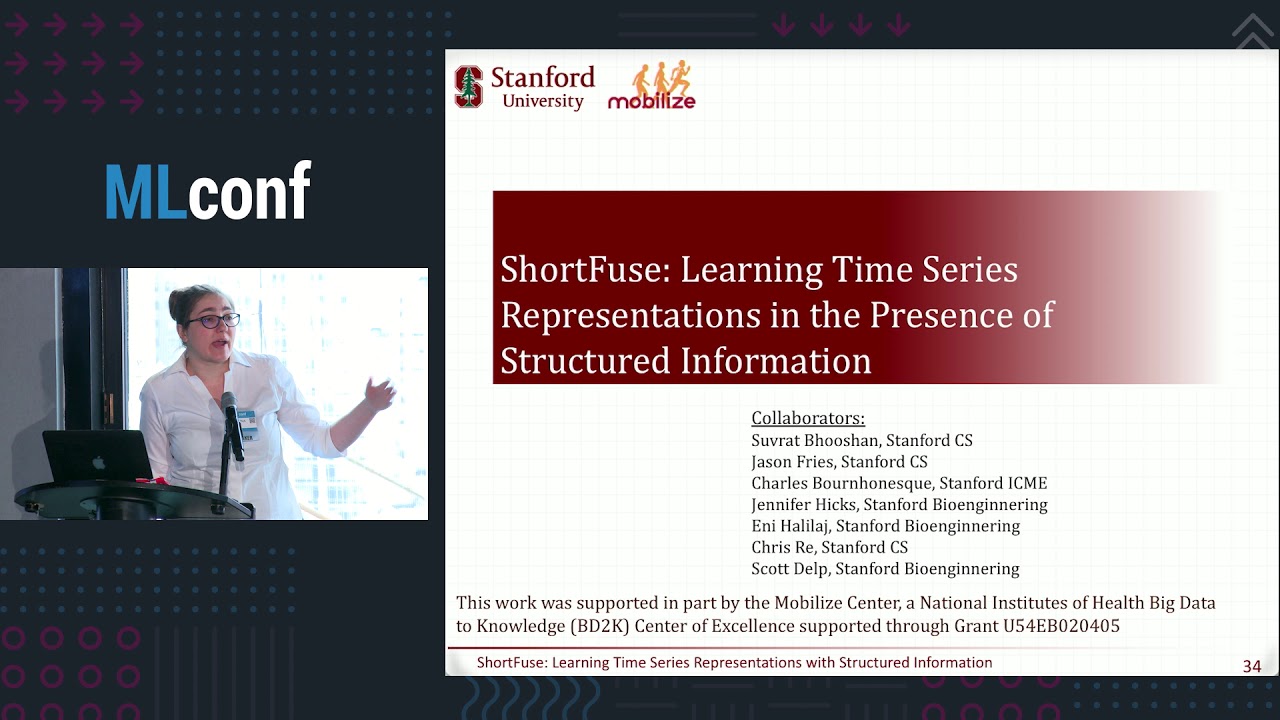 MLconf

Stanford University

mobilize

ShortFuse: Learning Time Series Representations in the Presence of Structured Information

Collaborators:
Suvrat Bhooshan, Stanford CS
Jason Fries, Stanford CS
Charles Bournhonesque, Stanford ICME
Jennifer Hicks, Stanford Bioenginnering
Eni Halilaj, Stanford Bioenginnering
Chris Re, Stanford CS
Scott Delp, Stanford Bioenginnering

This work was supported in part by the Mobilize Center, a National Institutes of Health Big Data to Knowledge (BD2K) Center of Excellence supported through Grant U54EB020405

ShortFuse: Learning Time Series Representations with Structured Information

34